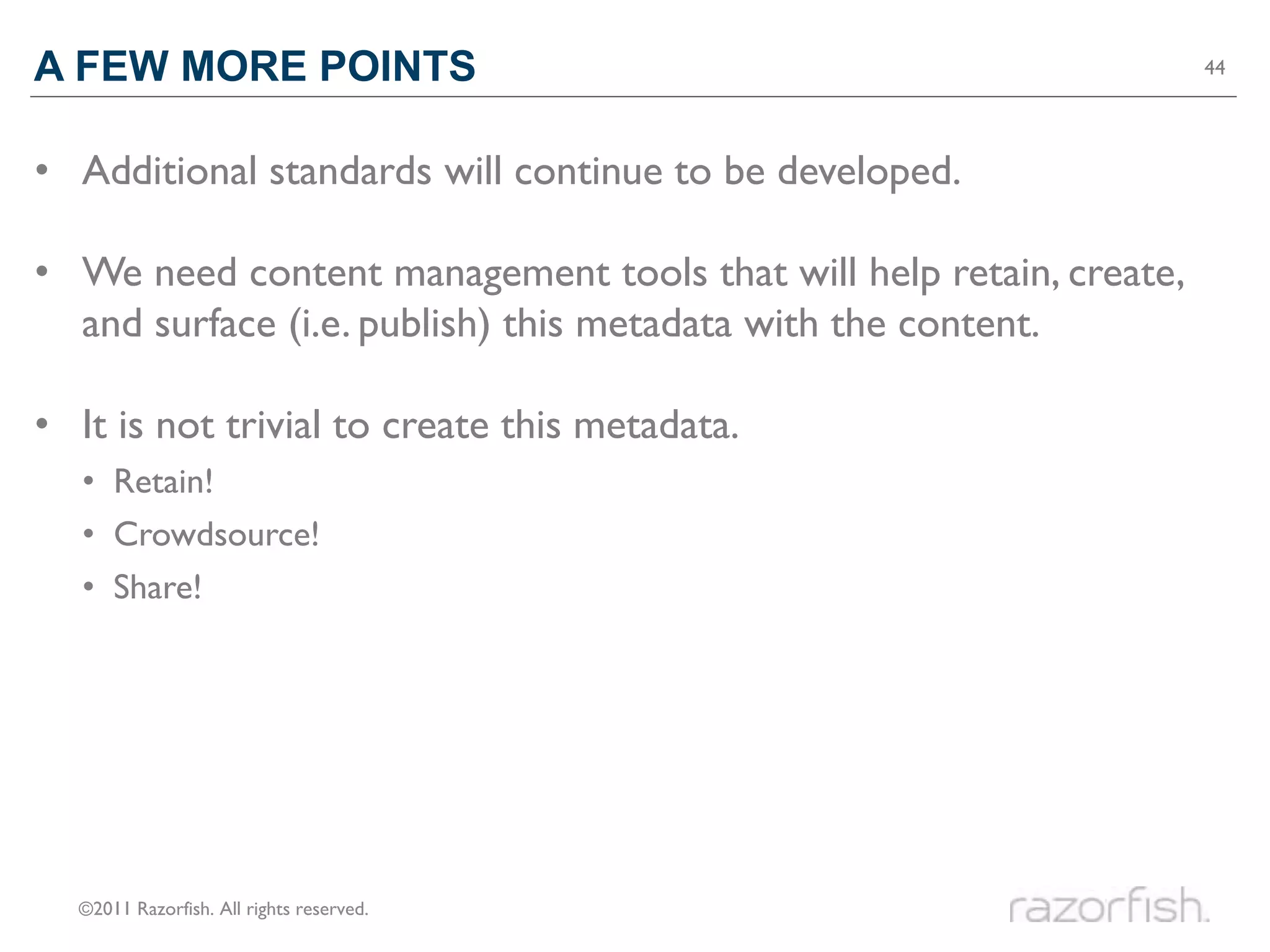 A FEW MORE POINTS

44

• Additional standards will continue to be developed.

• We need content management tools that will help retain, create, and surface (i.e. publish) this metadata with the content.

• It is not trivial to create this metadata.
  • Retain!
  • Crowdsource!
  • Share!

©2011 Razorfish. All rights reserved.

razorfish.